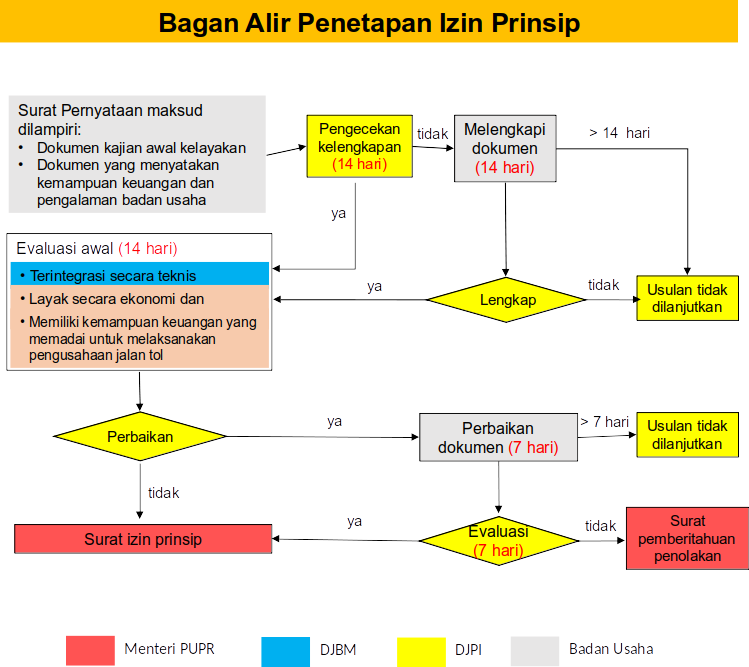 Bagan Alir Penetapan Izin Prinsip

Surat Pernyataan maksud dilampiri:
• Dokumen kajian awal kelayakan
• Dokumen yang menyatakan kemampuan keuangan dan pengalaman badan usaha

Pengecekan kelengkapan (14 hari)

tidak

Melengkapi dokumen (14 hari)

> 14 hari

ya

Evaluasi awal (14 hari)
• Terintegrasi secara teknis
• Layak secara ekonomi dan
• Memiliki kemampuan keuangan yang memadai untuk melaksanakan pengusahaan jalan tol

ya

Lengkap

tidak

Usulan tidak dilanjutkan

Perbaikan

ya

Perbaikan dokumen (7 hari)

> 7 hari

Usulan tidak dilanjutkan

tidak

Surat izin prinsip

ya

Evaluasi (7 hari)

tidak

Surat pemberitahuan penolakan

Menteri PUPR
DJBM
DJPI
Badan Usaha